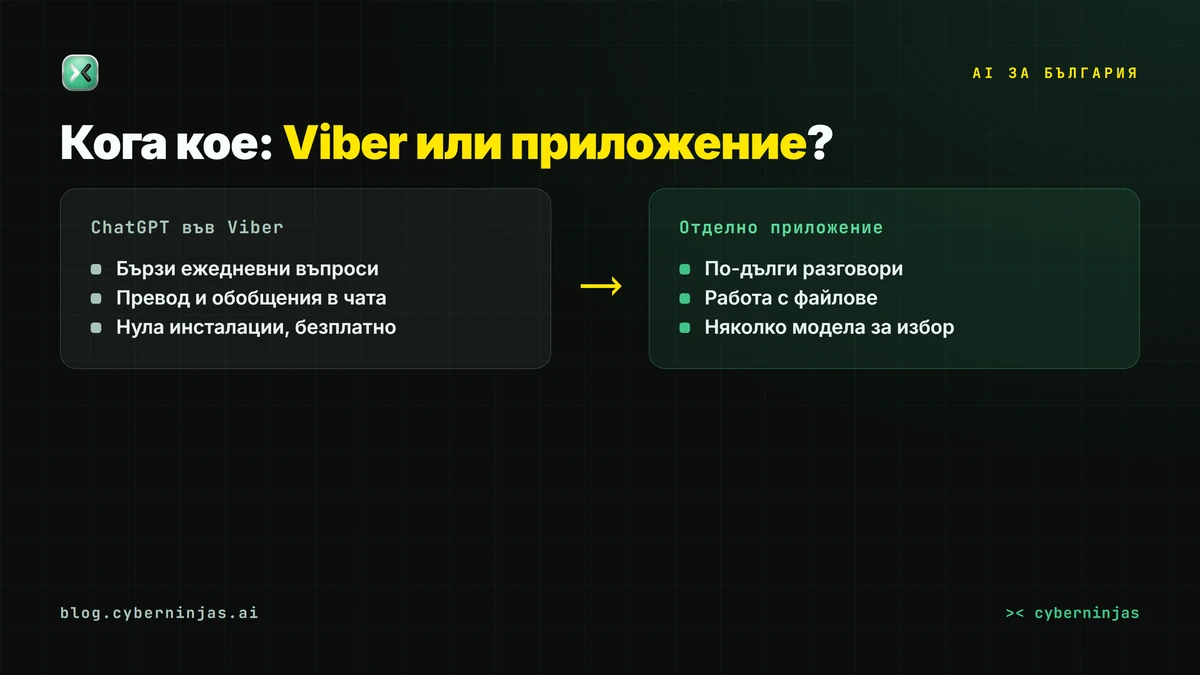 AI ЗА БЪЛГАРИЯ

Кога кое: Viber или приложение?

ChatGPT във Viber

- Бързи ежедневни въпроси
- Превод и обобщения в чата
- Нула инсталации, безплатно

→

Отделно приложение

- По-дълги разговори
- Работа с файлове
- Няколко модела за избор

blog.cyberninjas.ai

>< cyberninjas